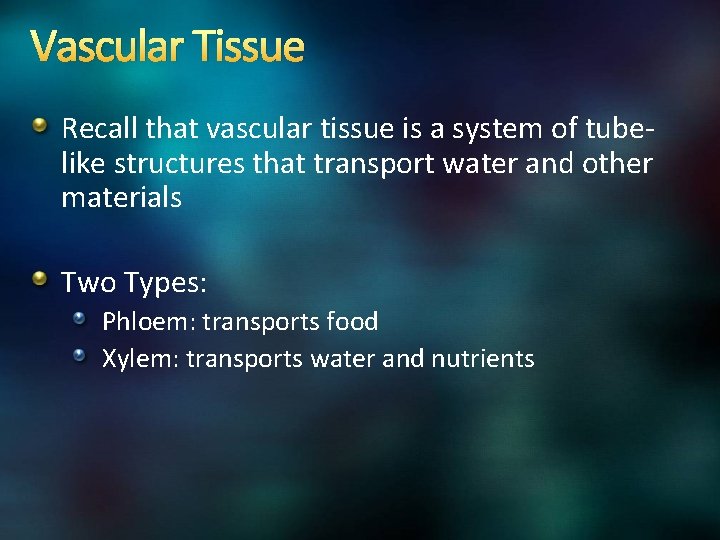 Vascular Tissue

Recall that vascular tissue is a system of tube-like structures that transport water and other materials

Two Types:
Phloem: transports food
Xylem: transports water and nutrients